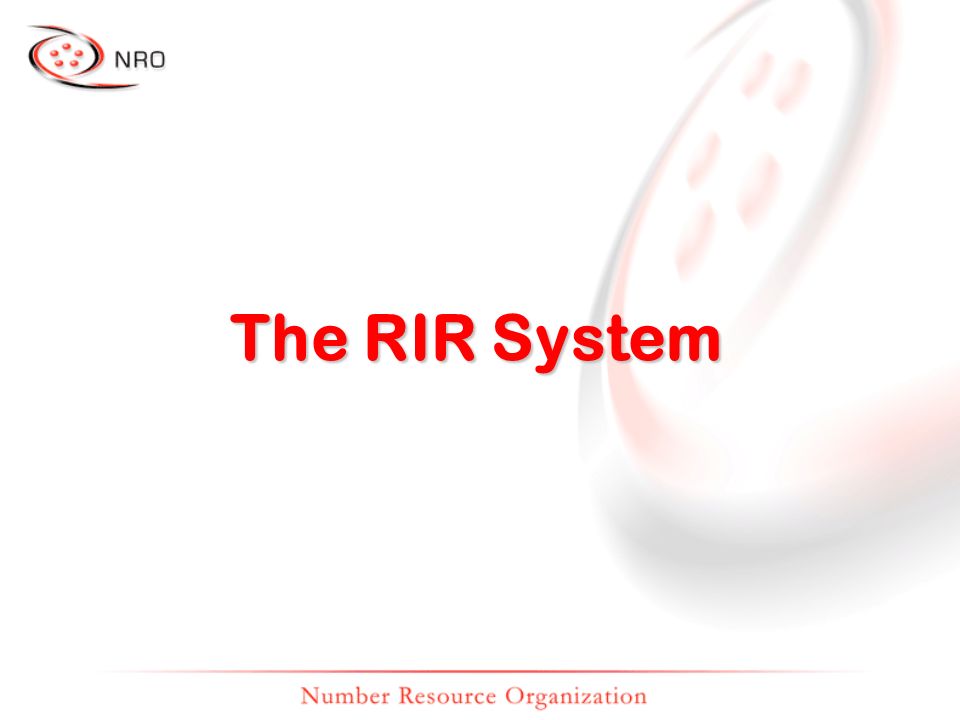 NRO

The RIR System

Number Resource Organization